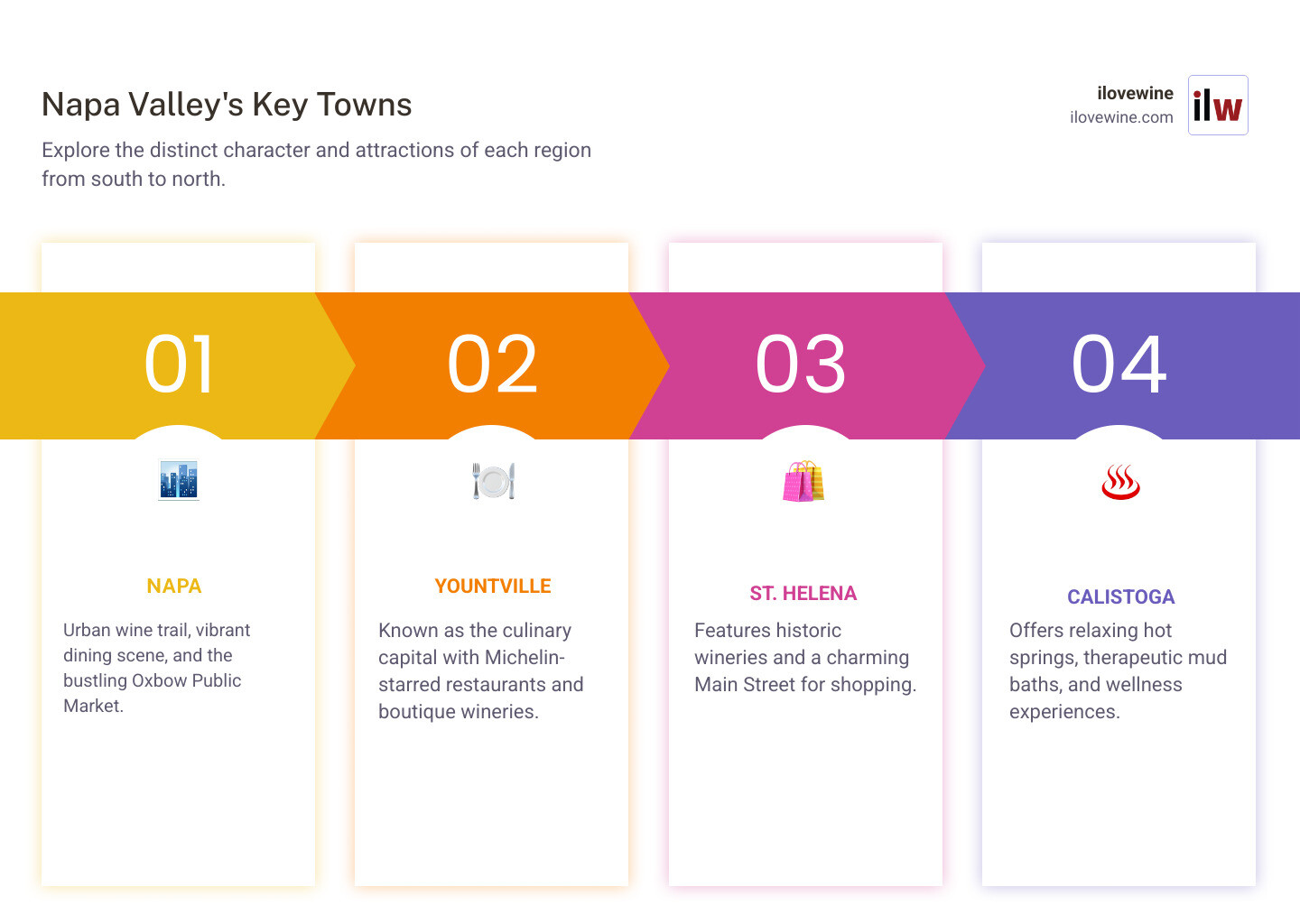 Napa Valley's Key Towns

Explore the distinct character and attractions of each region from south to north.

ilovewine
ilovewine.com
ilw

01

NAPA

Urban wine trail, vibrant dining scene, and the bustling Oxbow Public Market.

02

YOUNTVILLE

Known as the culinary capital with Michelin-starred restaurants and boutique wineries.

03

ST. HELENA

Features historic wineries and a charming Main Street for shopping.

04

CALISTOGA

Offers relaxing hot springs, therapeutic mud baths, and wellness experiences.